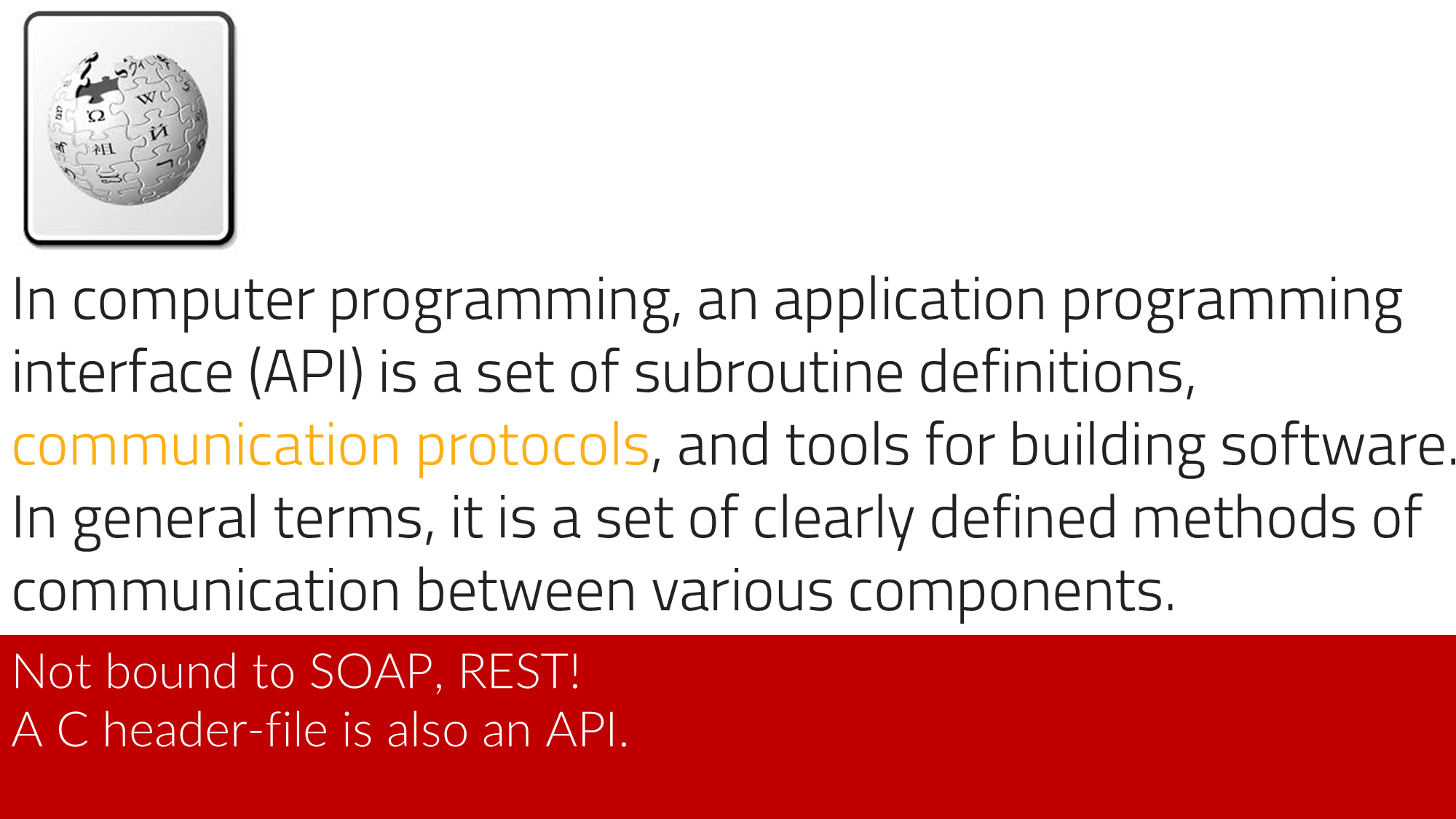 In computer programming, an application programming interface (API) is a set of subroutine definitions, communication protocols, and tools for building software. In general terms, it is a set of clearly defined methods of communication between various components.

Not bound to SOAP, REST!
A C header-file is also an API.